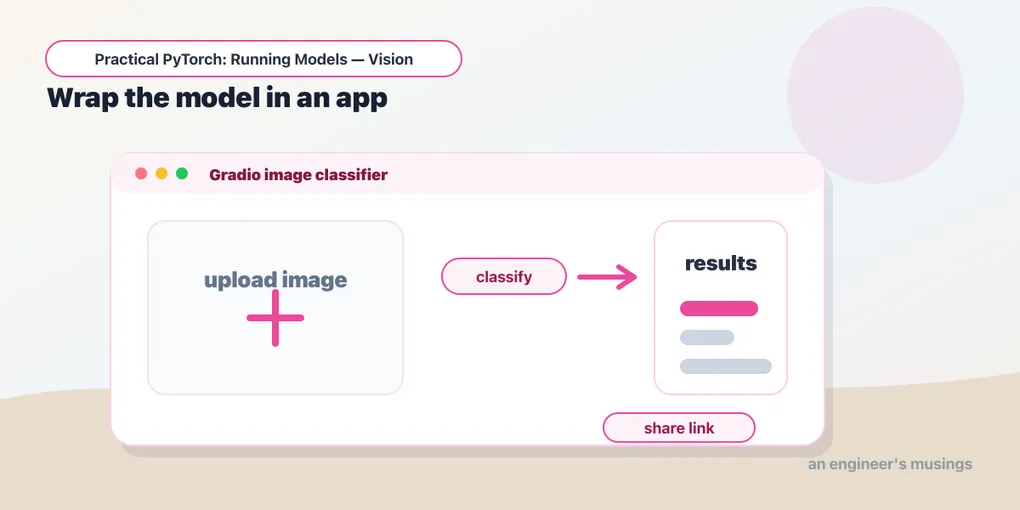 Practical PyTorch: Running Models — Vision

Wrap the model in an app

Gradio image classifier

upload image

classify

results

share link

an engineer's musings